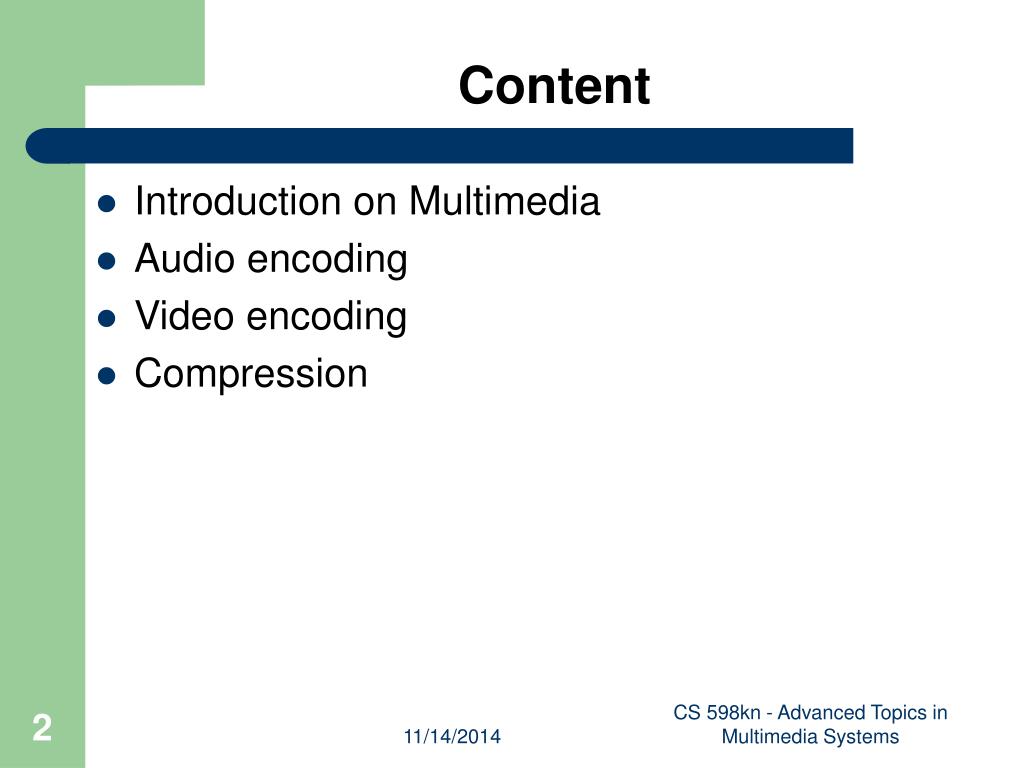 Content

- Introduction on Multimedia
- Audio encoding
- Video encoding
- Compression

2

11/14/2014

CS 598kn - Advanced Topics in Multimedia Systems